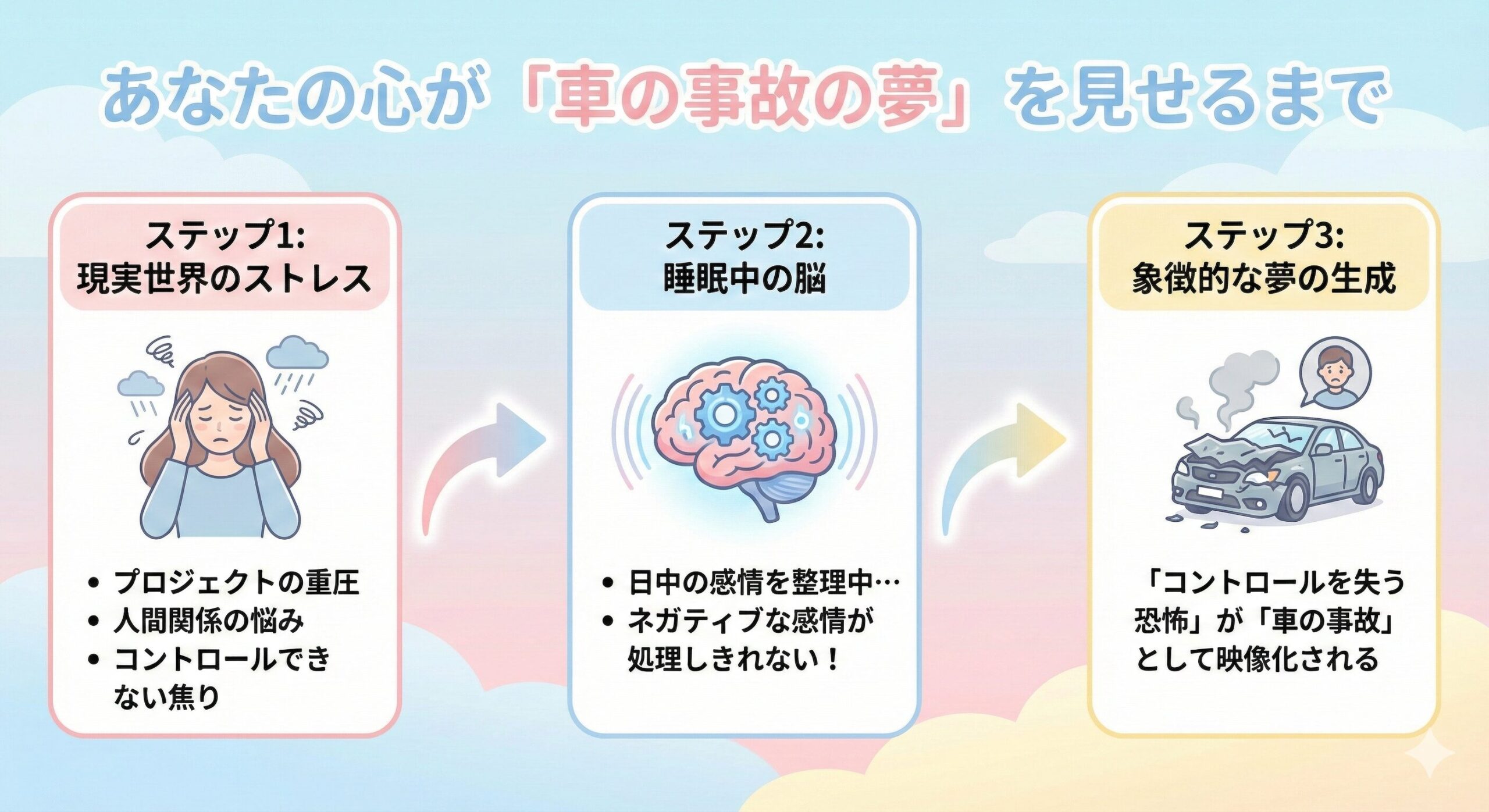 あなたの心が「車の事故の夢」を見せるまで

ステップ1:
現実世界のストレス

• プロジェクトの重圧
• 人間関係の悩み
• コントロールできない焦り

ステップ2:
睡眠中の脳

• 日中の感情を整理中…
• ネガティブな感情が処理しきれない！

ステップ3:
象徴的な夢の生成

「コントロールを失う恐怖」が「車の事故」として映像化される